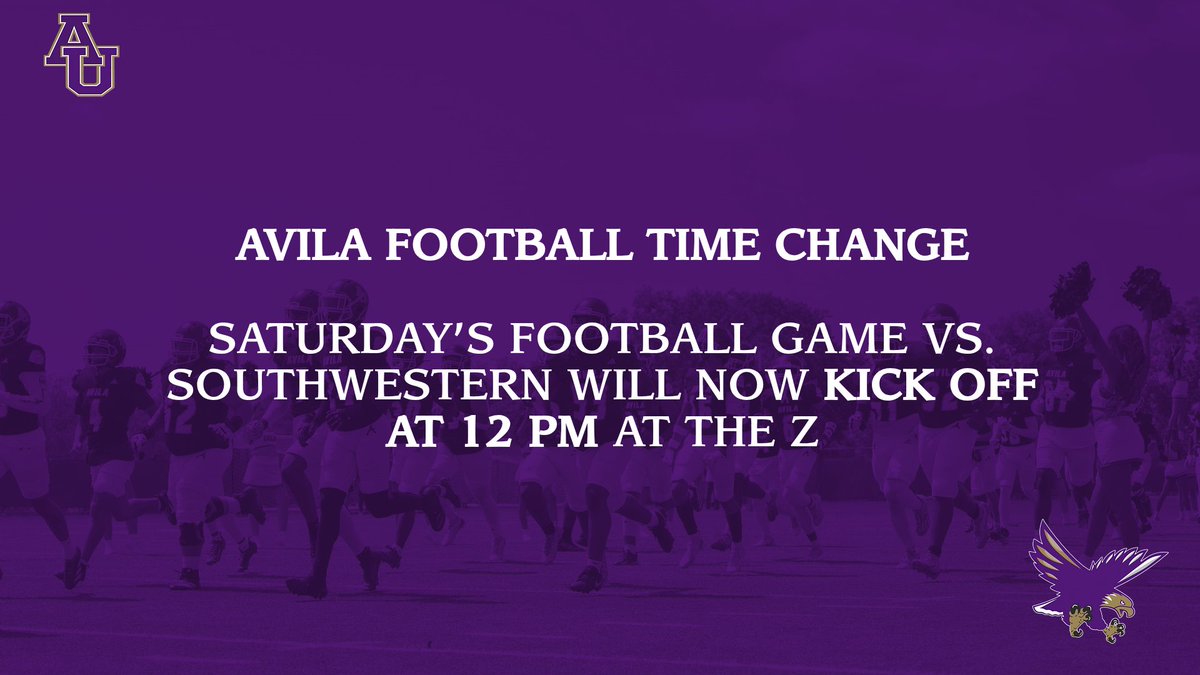 AU

AVILA FOOTBALL TIME CHANGE

SATURDAY'S FOOTBALL GAME VS. SOUTHWESTERN WILL NOW KICK OFF AT 12 PM AT THE Z